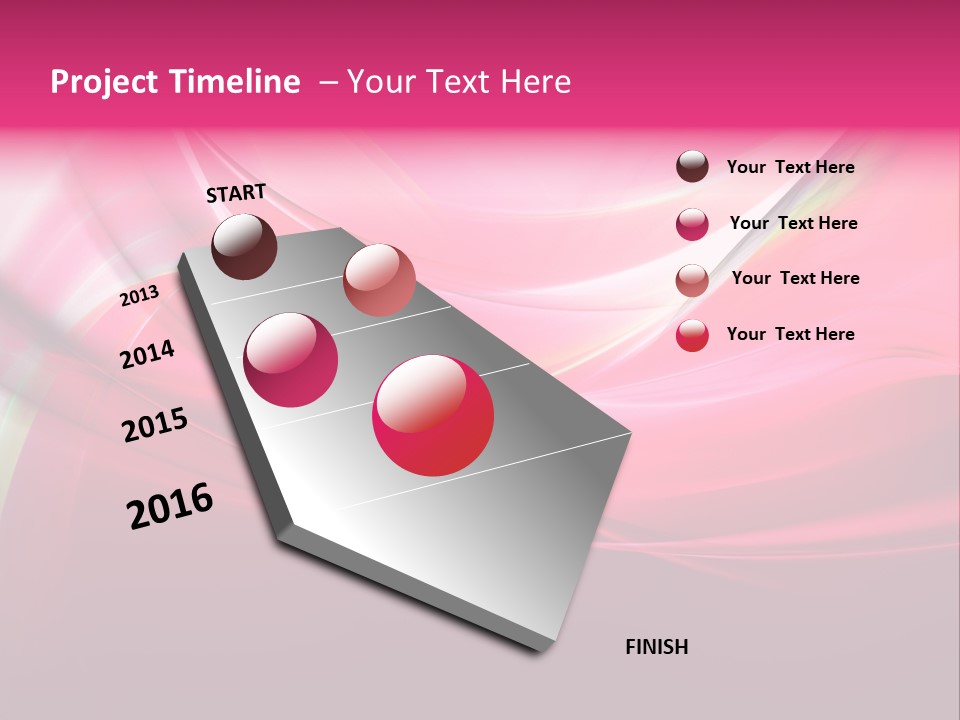 Project Timeline – Your Text Here

START

2013

2014

2015

2016

FINISH

Your Text Here

Your Text Here

Your Text Here

Your Text Here